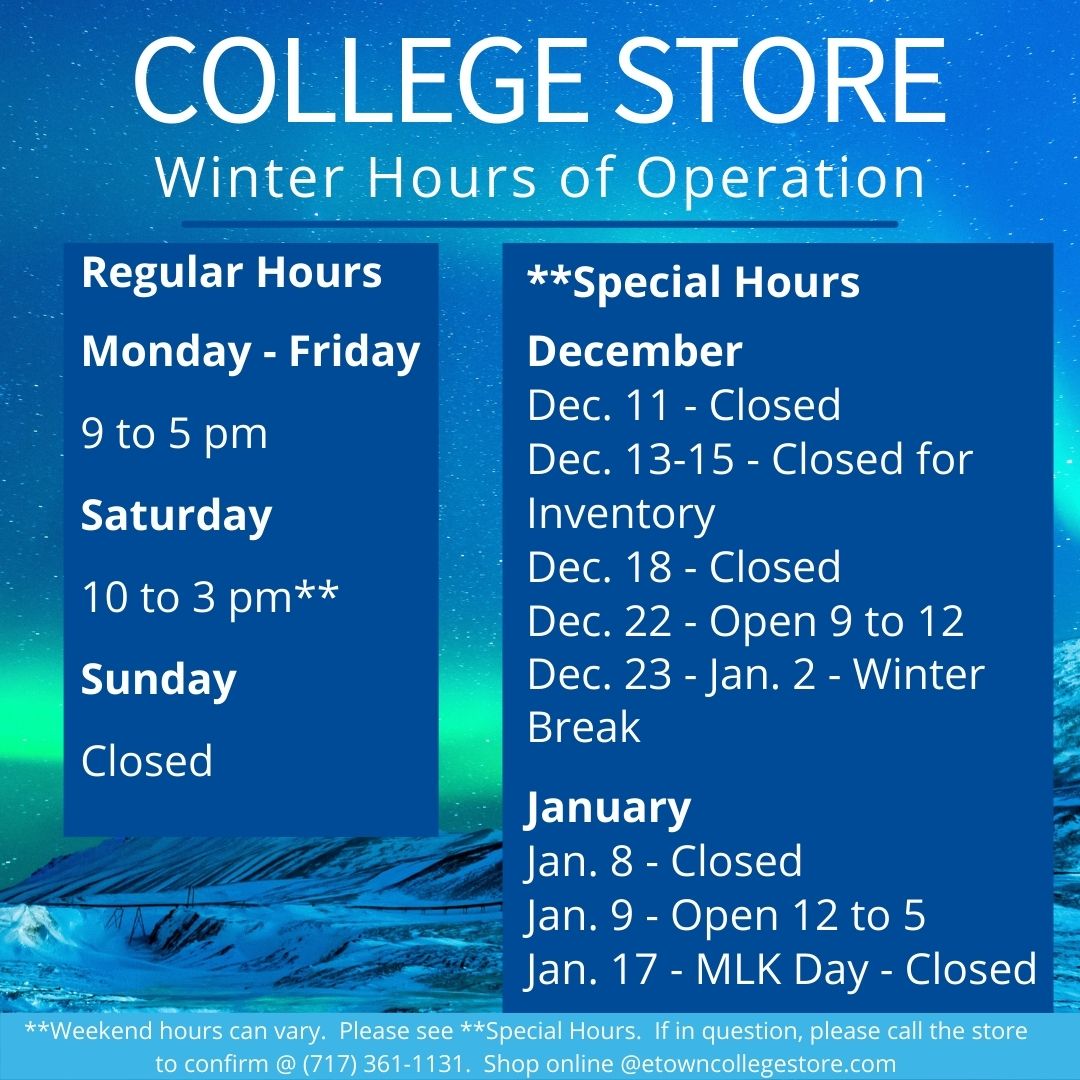 COLLEGE STORE
Winter Hours of Operation

Regular Hours

Monday - Friday

9 to 5 pm

Saturday

10 to 3 pm**

Sunday

Closed

**Special Hours

December
Dec. 11 - Closed
Dec. 13-15 - Closed for Inventory
Dec. 18 - Closed
Dec. 22 - Open 9 to 12
Dec. 23 - Jan. 2 - Winter Break

January
Jan. 8 - Closed
Jan. 9 - Open 12 to 5
Jan. 17 - MLK Day - Closed

**Weekend hours can vary. Please see **Special Hours. If in question, please call the store to confirm @ (717) 361-1131. Shop online @etowncollegestore.com